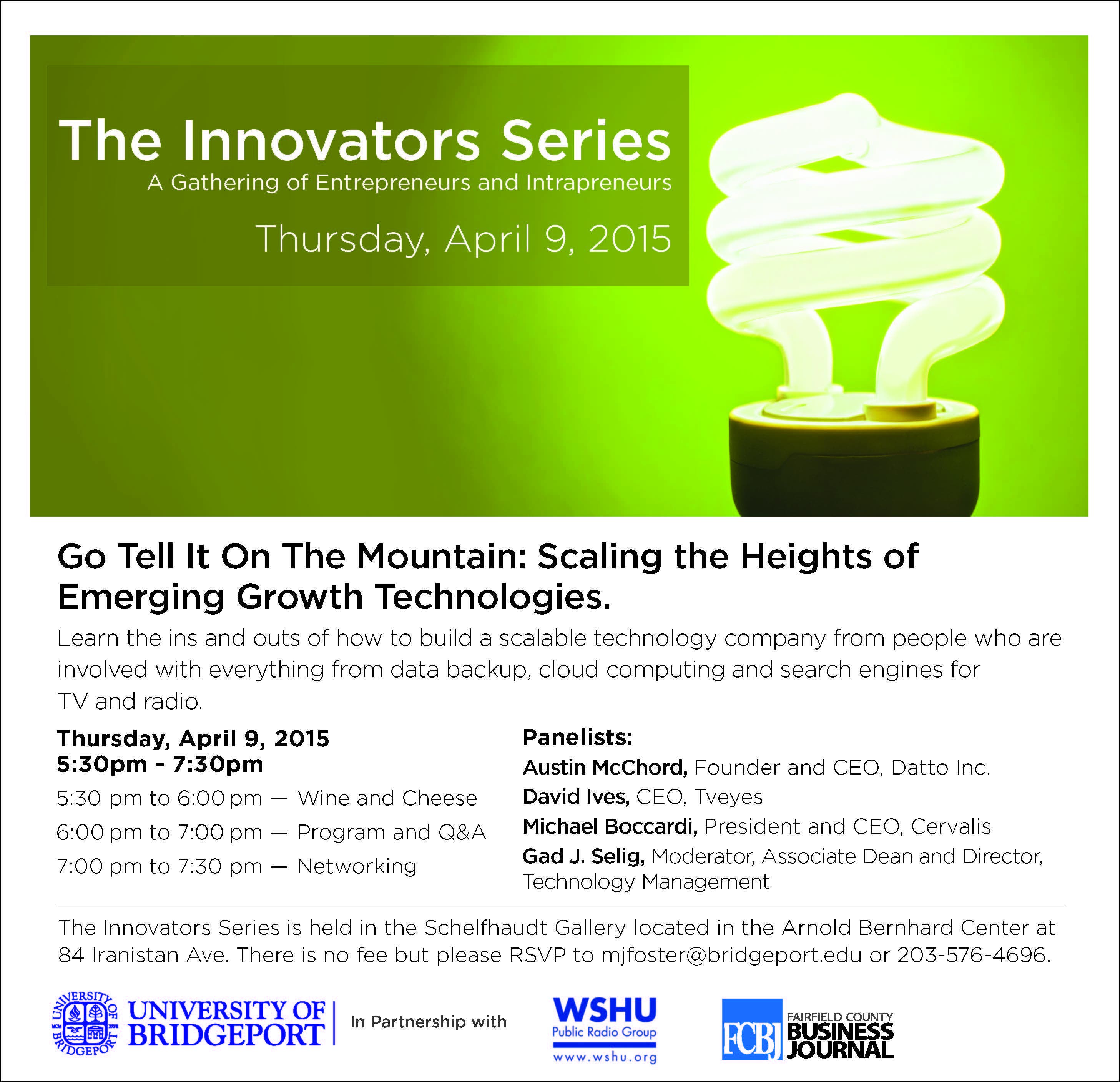 The Innovators Series
A Gathering of Entrepreneurs and Intrapreneurs
Thursday, April 9, 2015

Go Tell It On The Mountain: Scaling the Heights of Emerging Growth Technologies.

Learn the ins and outs of how to build a scalable technology company from people who are involved with everything from data backup, cloud computing and search engines for TV and radio.

Thursday, April 9, 2015
5:30pm - 7:30pm

5:30 pm to 6:00 pm — Wine and Cheese
6:00 pm to 7:00 pm — Program and Q&A
7:00 pm to 7:30 pm — Networking

Panelists:
Austin McChord, Founder and CEO, Datto Inc.
David Ives, CEO, Tveyes
Michael Boccardi, President and CEO, Cervalis
Gad J. Selig, Moderator, Associate Dean and Director, Technology Management

The Innovators Series is held in the Schelfhaudt Gallery located in the Arnold Bernhard Center at 84 Iranistan Ave. There is no fee but please RSVP to mjfoster@bridgeport.edu or 203-576-4696.

UNIVERSITY OF BRIDGEPORT
UNIVERSITY OF BRIDGEPORT
In Partnership with
WSHU Public Radio Group www.wshu.org
FCBJ FAIRFIELD COUNTY BUSINESS JOURNAL